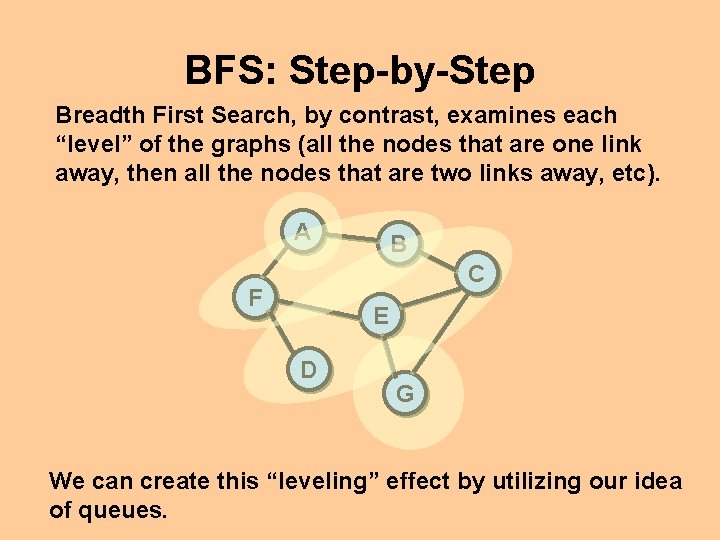 BFS: Step-by-Step

Breadth First Search, by contrast, examines each “level” of the graphs (all the nodes that are one link away, then all the nodes that are two links away, etc).

A
B
C
F
E
D
G

We can create this “leveling” effect by utilizing our idea of queues.